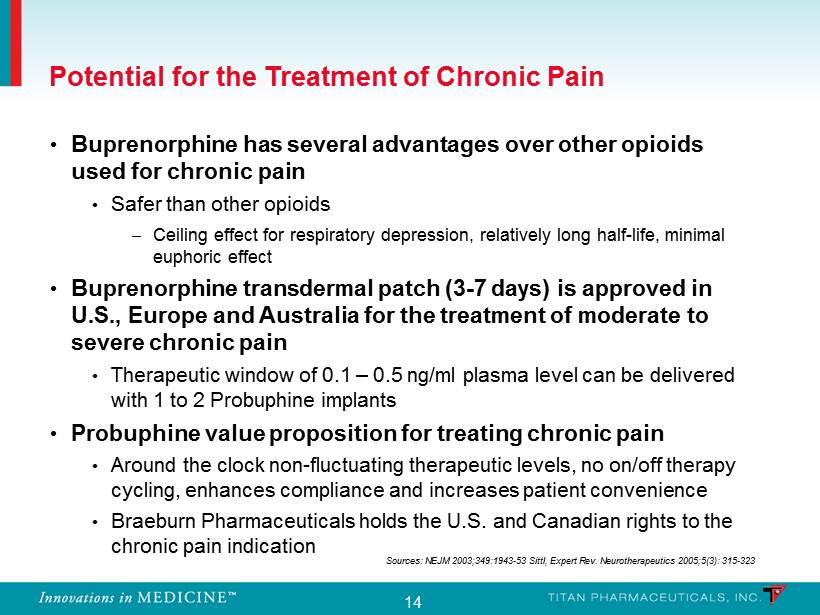 Potential for the Treatment of Chronic Pain

• Buprenorphine has several advantages over other opioids used for chronic pain

• Safer than other opioids

– Ceiling effect for respiratory depression, relatively long half-life, minimal euphoric effect

• Buprenorphine transdermal patch (3-7 days) is approved in U.S., Europe and Australia for the treatment of moderate to severe chronic pain

• Therapeutic window of 0.1 – 0.5 ng/ml plasma level can be delivered with 1 to 2 Probuphine implants

• Probuphine value proposition for treating chronic pain

• Around the clock non-fluctuating therapeutic levels, no on/off therapy cycling, enhances compliance and increases patient convenience

• Braeburn Pharmaceuticals holds the U.S. and Canadian rights to the chronic pain indication

Sources: NEJM 2003;349:1943-53 Sittl, Expert Rev. Neurotherapeutics 2005;5(3): 315-323

Innovations in MEDICINE™

14

TITAN PHARMACEUTICALS, INC.